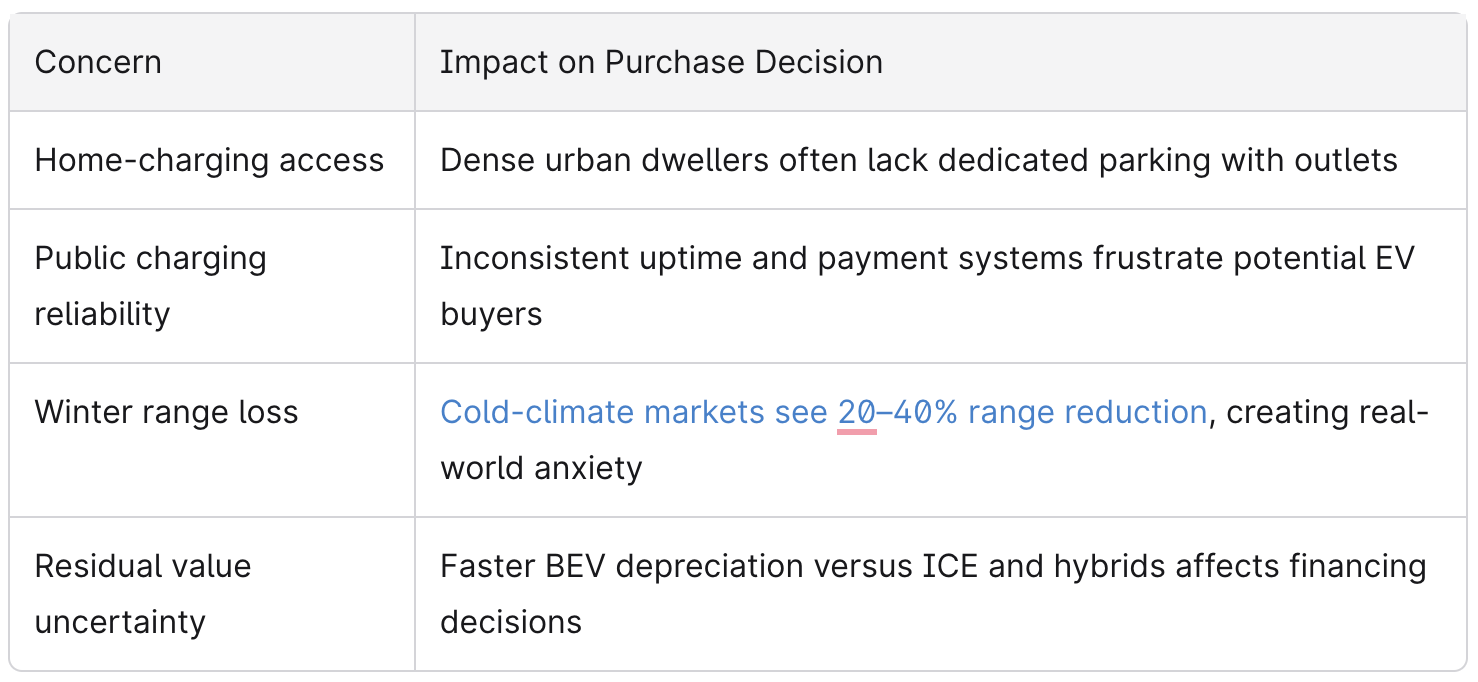 | Concern | Impact on Purchase Decision |
|---|---|
| Home-charging access | Dense urban dwellers often lack dedicated parking with outlets |
| Public charging reliability | Inconsistent uptime and payment systems frustrate potential EV buyers |
| Winter range loss | Cold-climate markets see 20–40% range reduction, creating real-world anxiety |
| Residual value uncertainty | Faster BEV depreciation versus ICE and hybrids affects financing decisions |